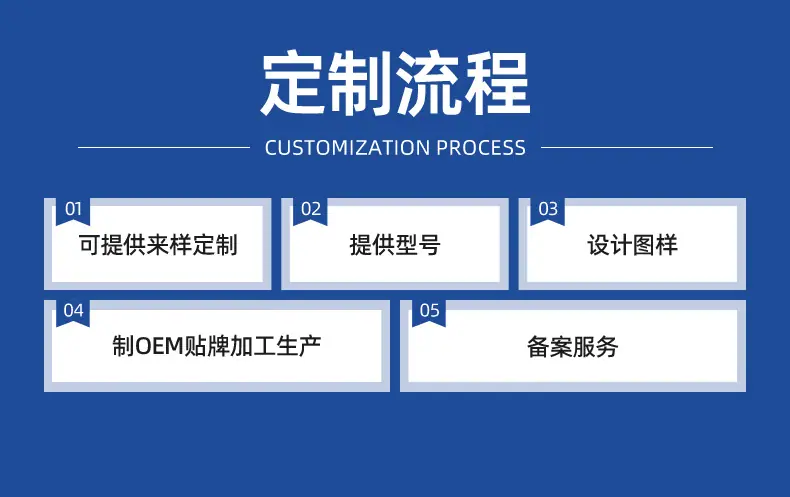 定制流程

CUSTOMIZATION PROCESS

01
可提供来样定制

02
提供型号

03
设计图样

04
制OEM贴牌加工生产

05
备案服务